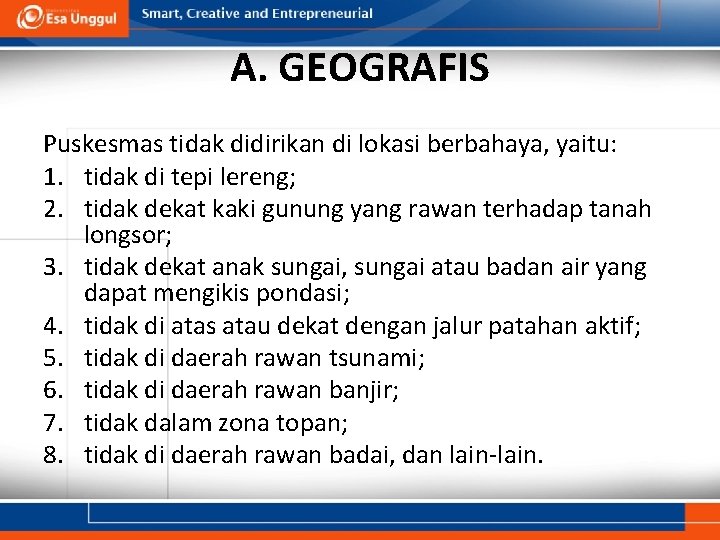 Esa Unggul Smart, Creative and Entrepreneurial

A. GEOGRAFIS

Puskesmas tidak didirikan di lokasi berbahaya, yaitu:
1. tidak di tepi lereng;
2. tidak dekat kaki gunung yang rawan terhadap tanah longsor;
3. tidak dekat anak sungai, sungai atau badan air yang dapat mengikis pondasi;
4. tidak di atas atau dekat dengan jalur patahan aktif;
5. tidak di daerah rawan tsunami;
6. tidak di daerah rawan banjir;
7. tidak dalam zona topan;
8. tidak di daerah rawan badai, dan lain-lain.